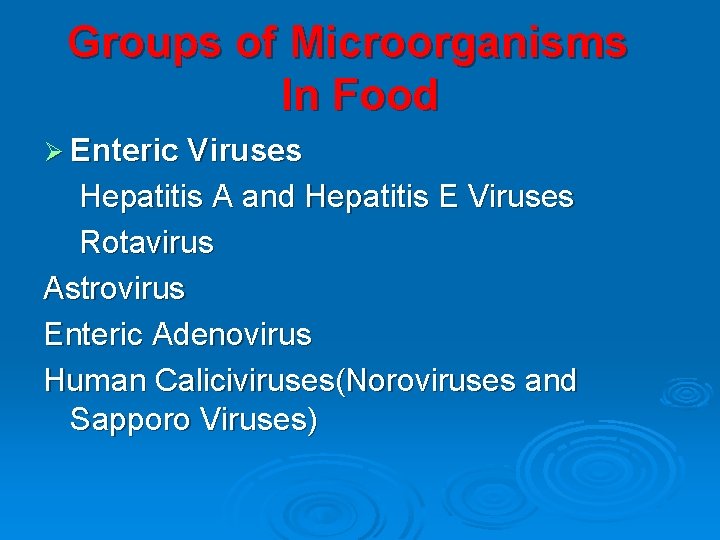 Groups of Microorganisms In Food

➢ Enteric Viruses

Hepatitis A and Hepatitis E Viruses

Rotavirus

Astrovirus

Enteric Adenovirus

Human Caliciviruses(Noroviruses and Sapporo Viruses)